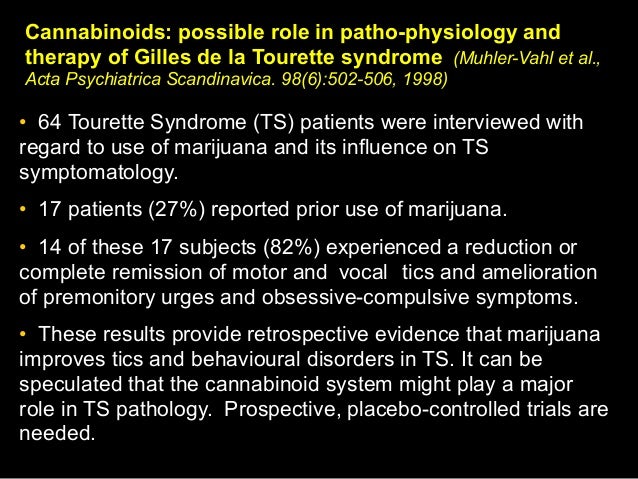 Cannabinoids: possible role in patho-physiology and therapy of Gilles de la Tourette syndrome (Muhler-Vahl et al., Acta Psychiatrica Scandinavica. 98(6):502-506, 1998)

• 64 Tourette Syndrome (TS) patients were interviewed with regard to use of marijuana and its influence on TS symptomatology.

• 17 patients (27%) reported prior use of marijuana.

• 14 of these 17 subjects (82%) experienced a reduction or complete remission of motor and vocal tics and amelioration of premonitory urges and obsessive-compulsive symptoms.

• These results provide retrospective evidence that marijuana improves tics and behavioural disorders in TS. It can be speculated that the cannabinoid system might play a major role in TS pathology. Prospective, placebo-controlled trials are needed.